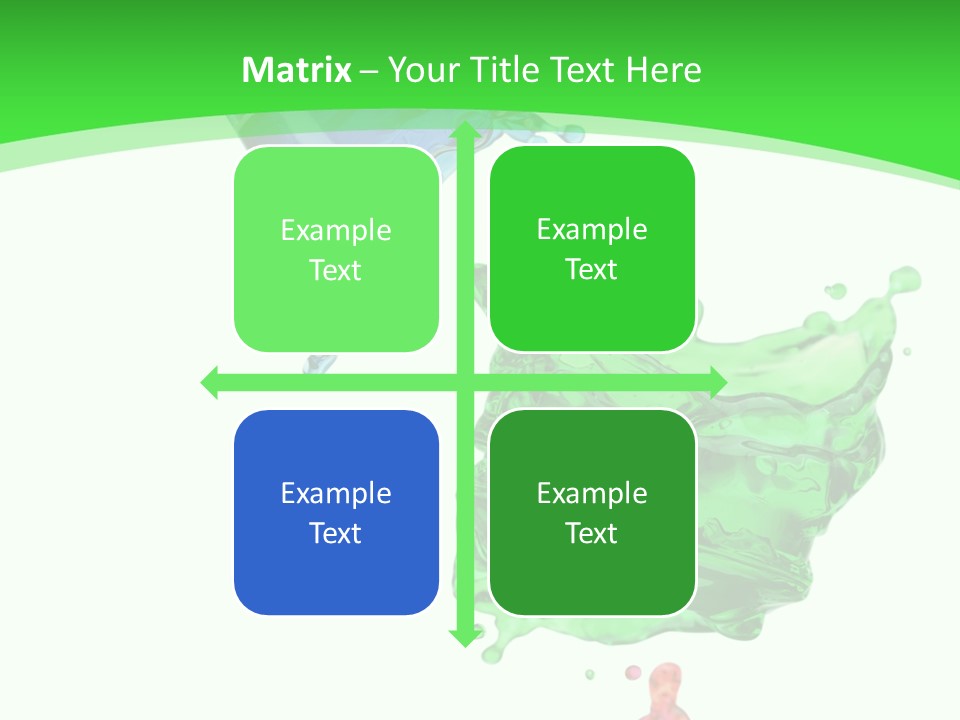 Matrix – Your Title Text Here

Example Text

Example Text

Example Text

Example Text